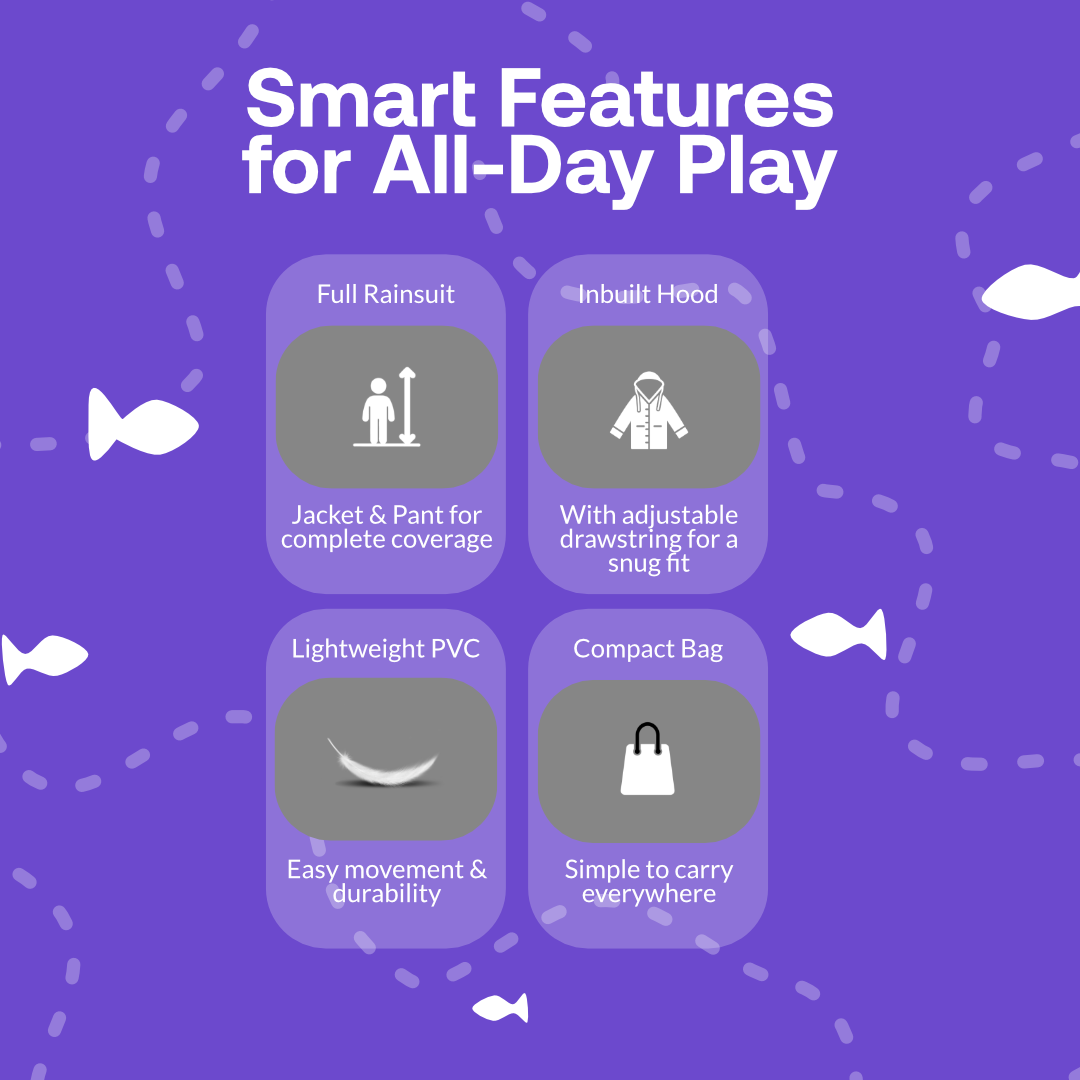 Smart Features for All-Day Play

Full Rainsuit

Jacket & Pant for complete coverage

Inbuilt Hood

With adjustable drawstring for a snug fit

Lightweight PVC

Easy movement & durability

Compact Bag

Simple to carry everywhere